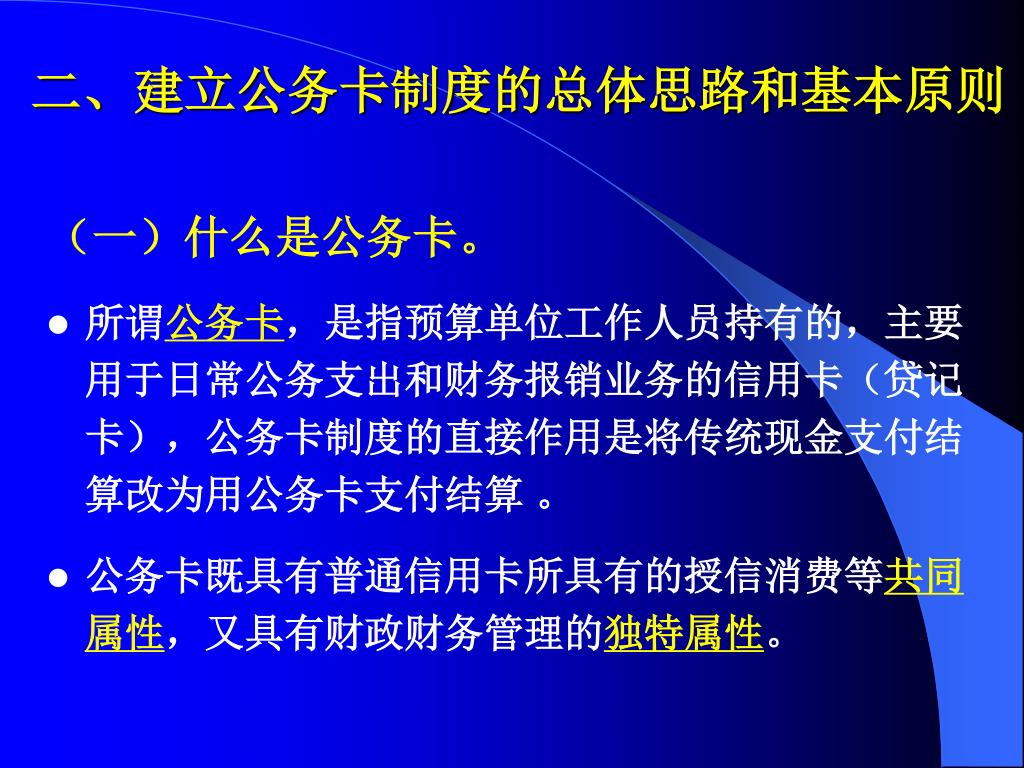 二、建立公务卡制度的总体思路和基本原则

（一）什么是公务卡。

● 所谓公务卡，是指预算单位工作人员持有的，主要用于日常公务支出和财务报销业务的信用卡（贷记卡），公务卡制度的直接作用是将传统现金支付结算改为用公务卡支付结算 。

● 公务卡既具有普通信用卡所具有的授信消费等共同属性，又具有财政财务管理的独特属性。